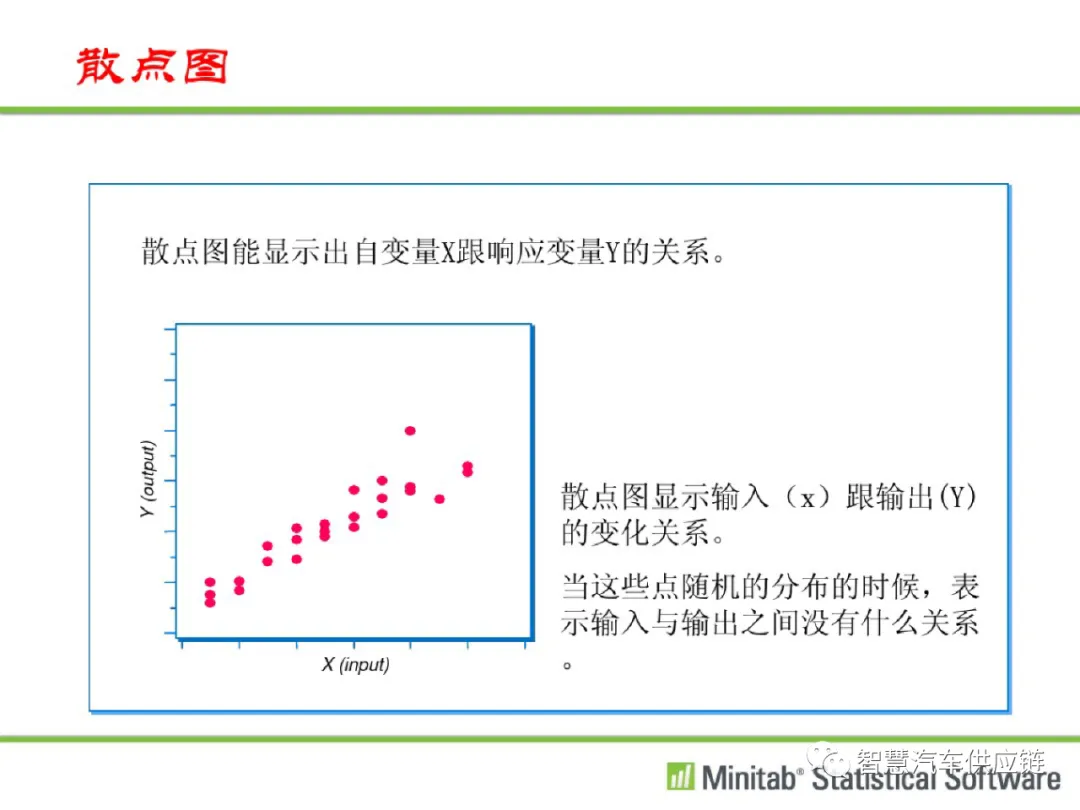 散点图

散点图能显示出自变量X跟响应变量Y的关系。

Y (output)

X (input)

散点图显示输入（x）跟输出(Y)的变化关系。

当这些点随机的分布的时候，表示输入与输出之间没有什么关系。

智慧汽车供应链

Minitab® Statistical Software